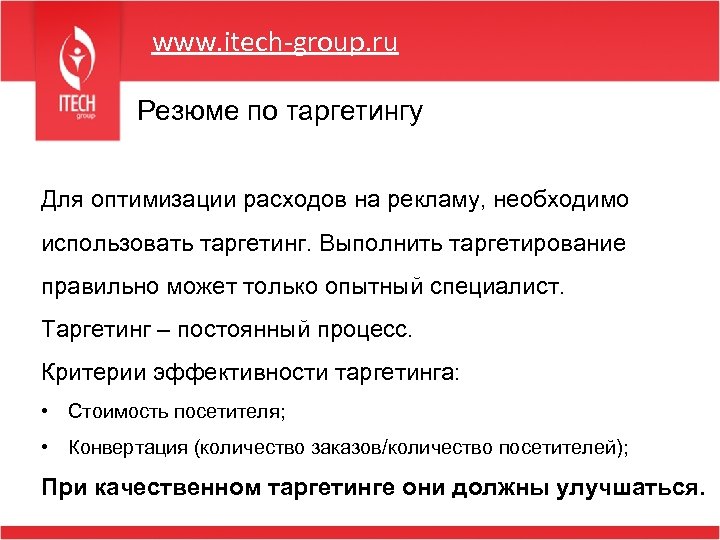 ITECH
group

www.itech-group.ru

Резюме по таргетингу

Для оптимизации расходов на рекламу, необходимо использовать таргетинг. Выполнить таргетирование правильно может только опытный специалист.

Таргетинг – постоянный процесс.

Критерии эффективности таргетинга:

• Стоимость посетителя;

• Конвертация (количество заказов/количество посетителей);

При качественном таргетинге они должны улучшаться.